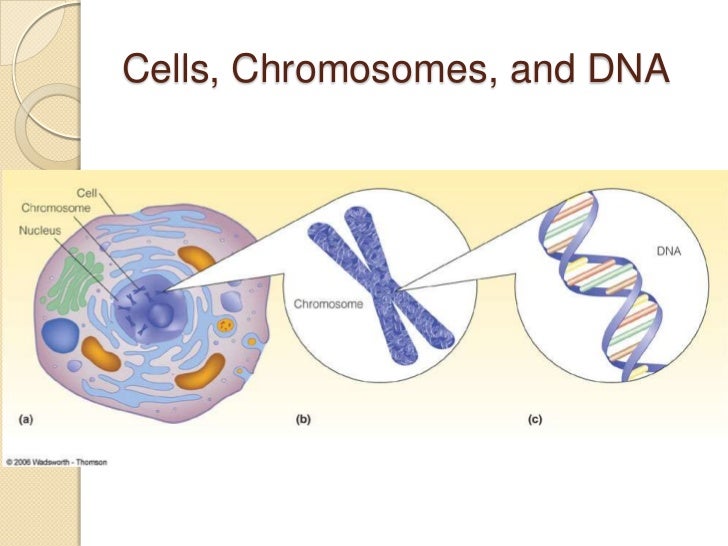 Cells, Chromosomes, and DNA

Cell
Chromosome
Nucleus

Chromosome

DNA

(a)

(b)

(c)

© 2006 Wadsworth - Thomson